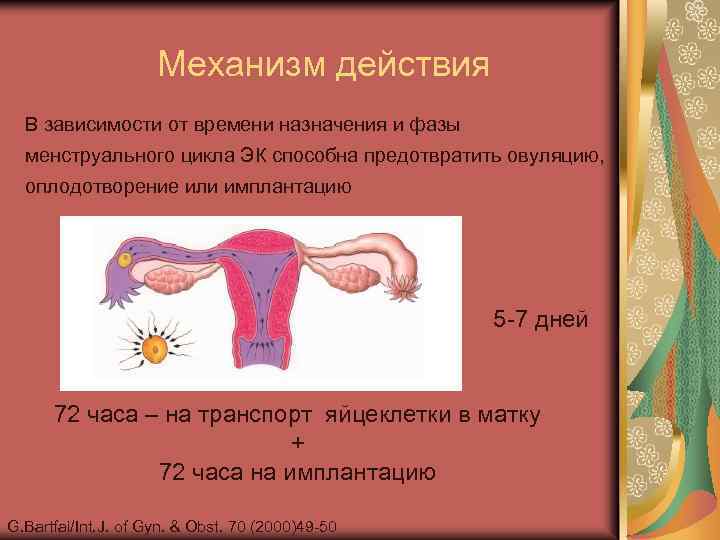 Механизм действия

В зависимости от времени назначения и фазы менструального цикла ЭК способна предотвратить овуляцию, оплодотворение или имплантацию

5-7 дней

72 часа – на транспорт яйцеклетки в матку
+
72 часа на имплантацию

G.Bartfai/Int.J. of Gyn. & Obst. 70 (2000)49-50